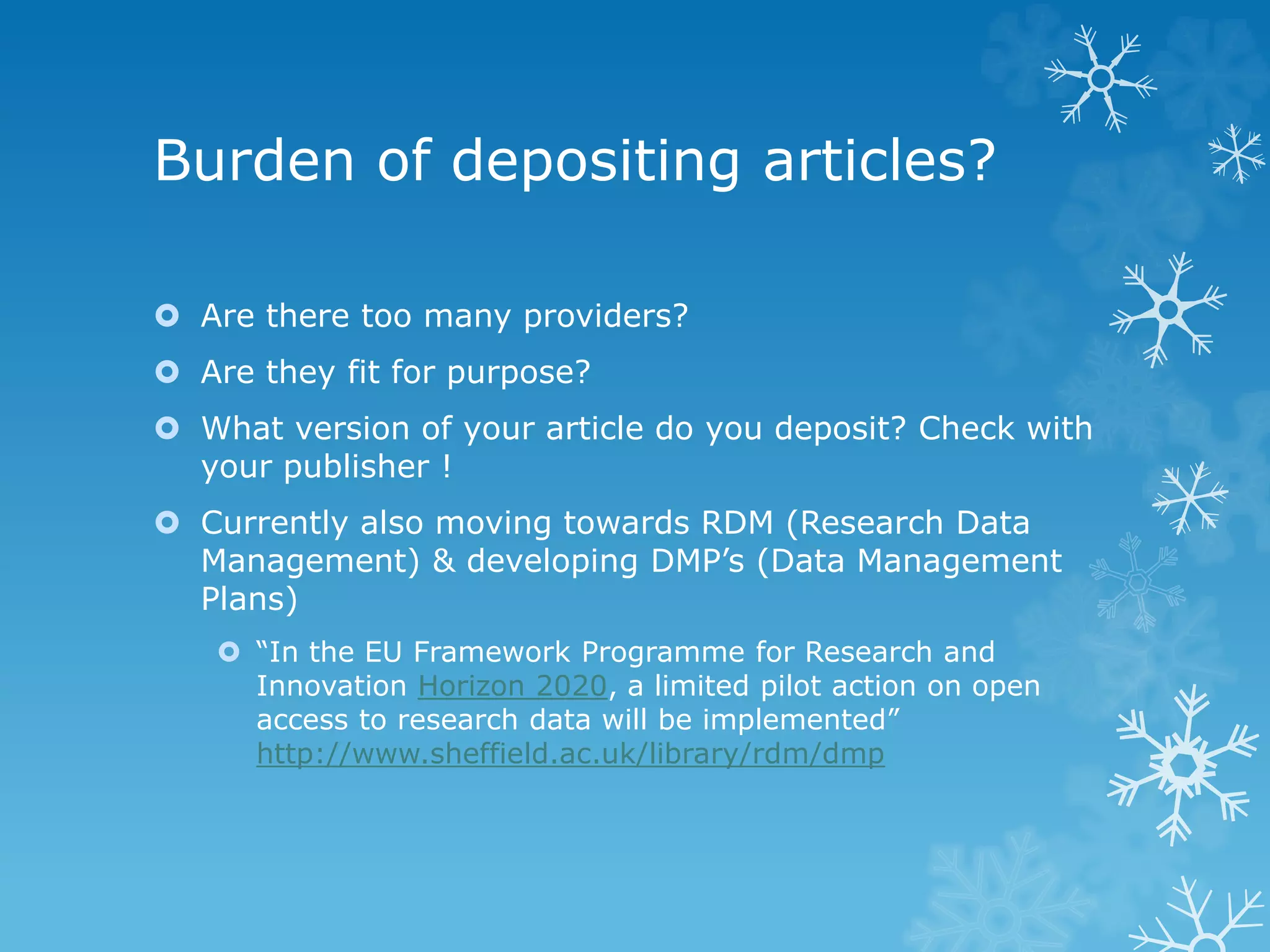 Burden of depositing articles?

Are there too many providers?

Are they fit for purpose?

What version of your article do you deposit? Check with your publisher !

Currently also moving towards RDM (Research Data Management) & developing DMP’s (Data Management Plans)

“In the EU Framework Programme for Research and Innovation Horizon 2020, a limited pilot action on open access to research data will be implemented” http://www.sheffield.ac.uk/library/rdm/dmp